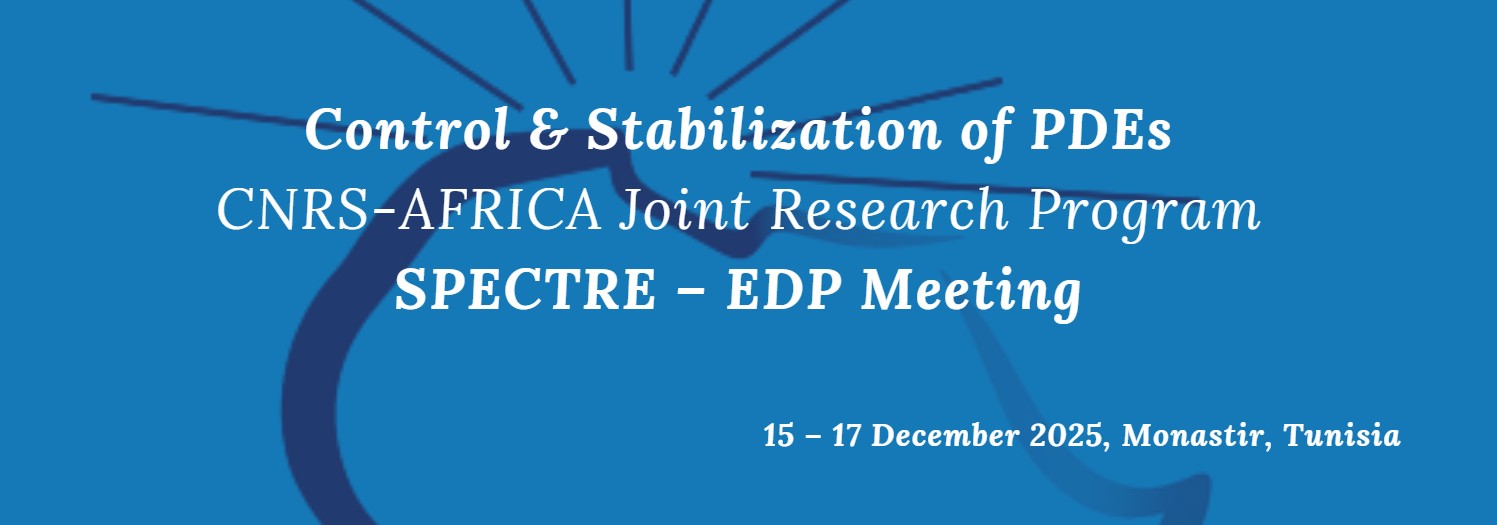 Control & Stabilization of PDEs
CNRS-AFRICA Joint Research Program
SPECTRE – EDP Meeting

15 – 17 December 2025, Monastir, Tunisia